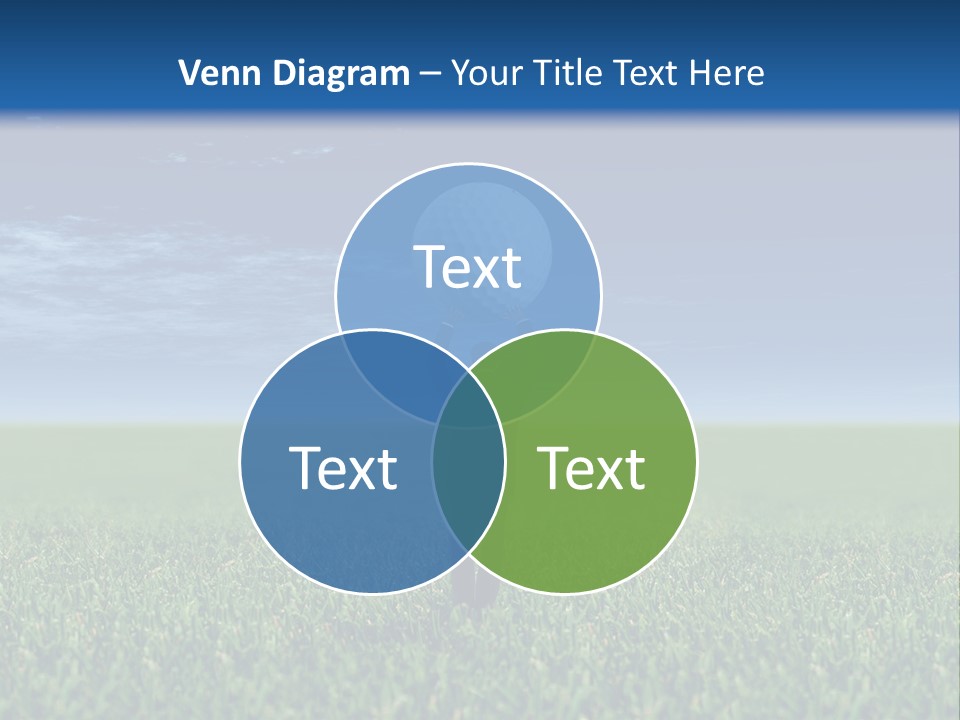 Venn Diagram – Your Title Text Here

Text

Text

Text